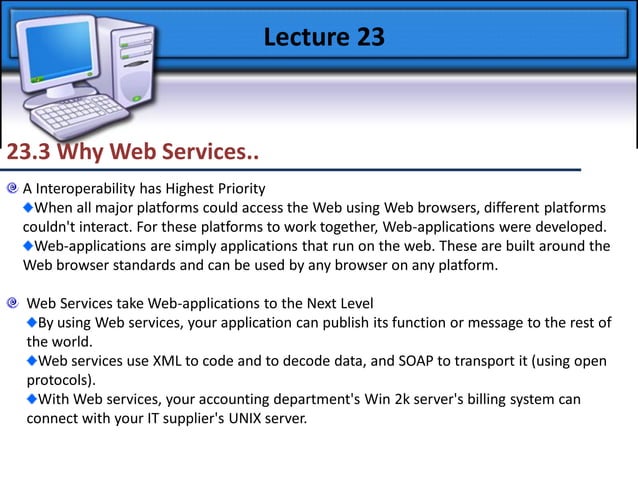 Lecture 23

23.3 Why Web Services..

A Interoperability has Highest Priority
◆When all major platforms could access the Web using Web browsers, different platforms couldn't interact. For these platforms to work together, Web-applications were developed.
◆Web-applications are simply applications that run on the web. These are built around the Web browser standards and can be used by any browser on any platform.

Web Services take Web-applications to the Next Level
◆By using Web services, your application can publish its function or message to the rest of the world.
◆Web services use XML to code and to decode data, and SOAP to transport it (using open protocols).
◆With Web services, your accounting department's Win 2k server's billing system can connect with your IT supplier's UNIX server.